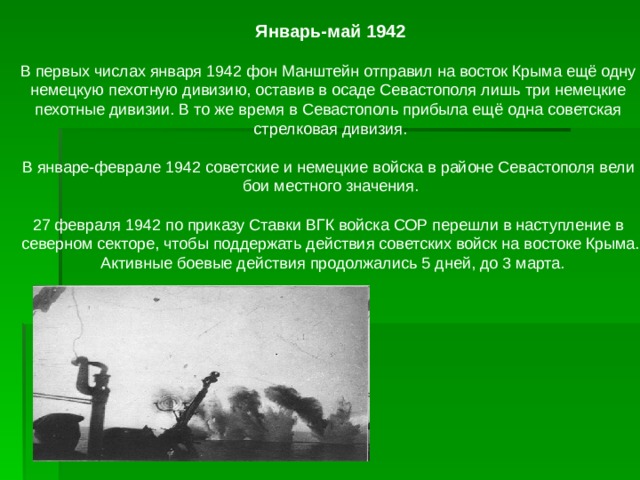 Январь-май 1942

В первых числах января 1942 фон Манштейн отправил на восток Крыма ещё одну немецкую пехотную дивизию, оставив в осаде Севастополя лишь три немецкие пехотные дивизии. В то же время в Севастополь прибыла ещё одна советская стрелковая дивизия.

В январе-феврале 1942 советские и немецкие войска в районе Севастополя вели бои местного значения.

27 февраля 1942 по приказу Ставки ВГК войска СОР перешли в наступление в северном секторе, чтобы поддержать действия советских войск на востоке Крыма. Активные боевые действия продолжались 5 дней, до 3 марта.